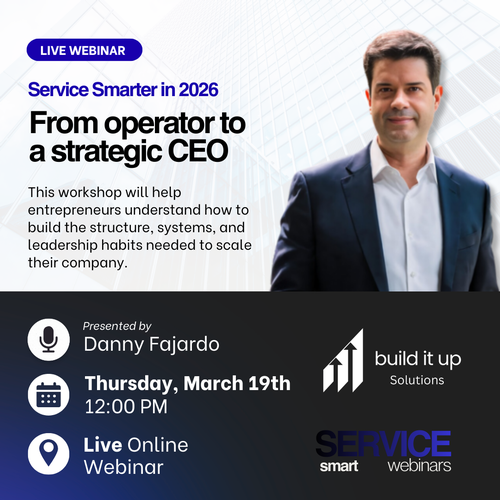 LIVE WEBINAR

Service Smarter in 2026

From operator to a strategic CEO

This workshop will help entrepreneurs understand how to build the structure, systems, and leadership habits needed to scale their company.

Presented by
Danny Fajardo

Thursday, March 19th
12:00 PM

Live Online Webinar

build it up
Solutions

SERVICE
smart webinars